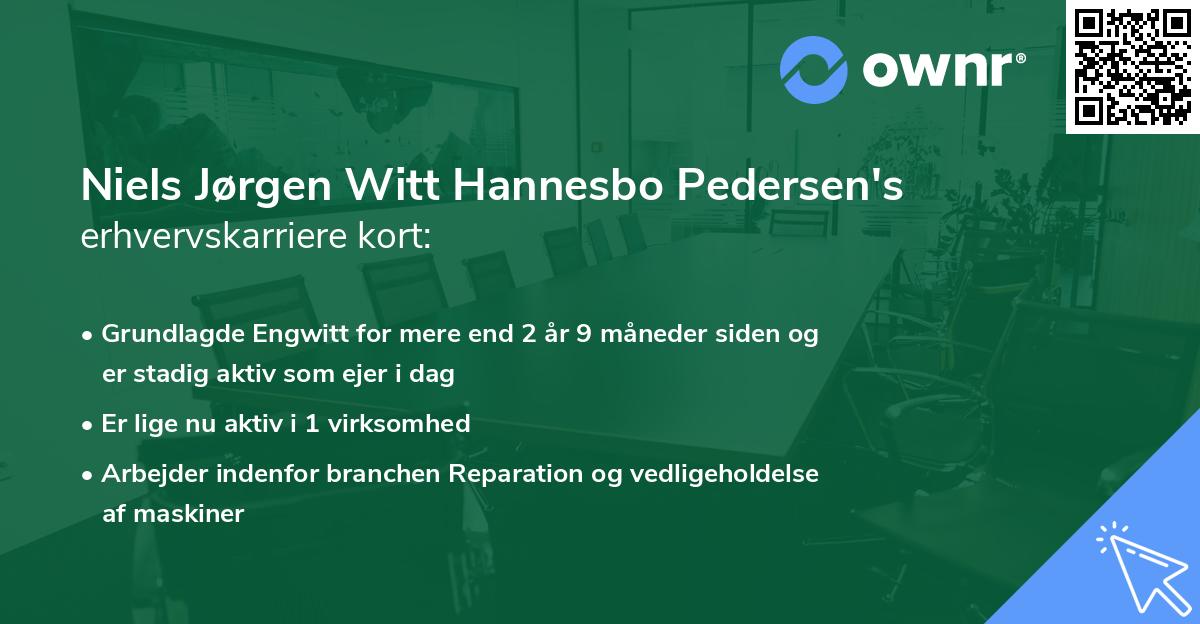 ownr®

Niels Jørgen Witt Hannesbo Pedersen's erhvervskarriere kort:

• Grundlagde Engwitt for mere end 2 år 9 måneder siden og er stadig aktiv som ejer i dag

• Er lige nu aktiv i 1 virksomhed

• Arbejder indenfor branchen Reparation og vedligeholdelse af maskiner